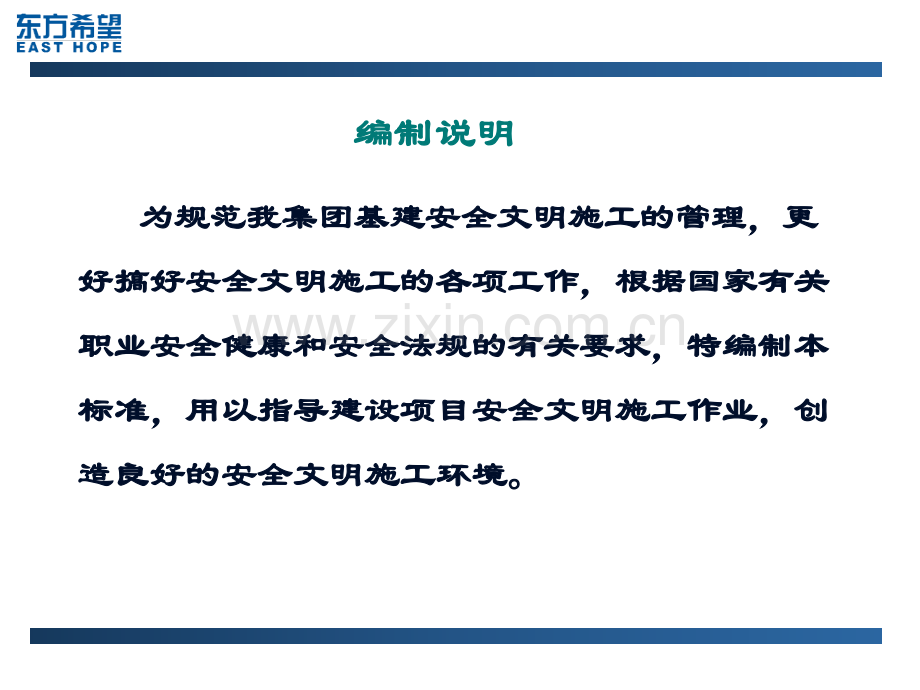 东方希望
EAST HOPE

编制说明

为规范我集团基建安全文明施工的管理，更好搞好安全文明施工的各项工作，根据国家有关职业安全健康和安全法规的有关要求，特编制本标准，用以指导建设项目安全文明施工作业，创造良好的安全文明施工环境。

www.zixin.com.cn